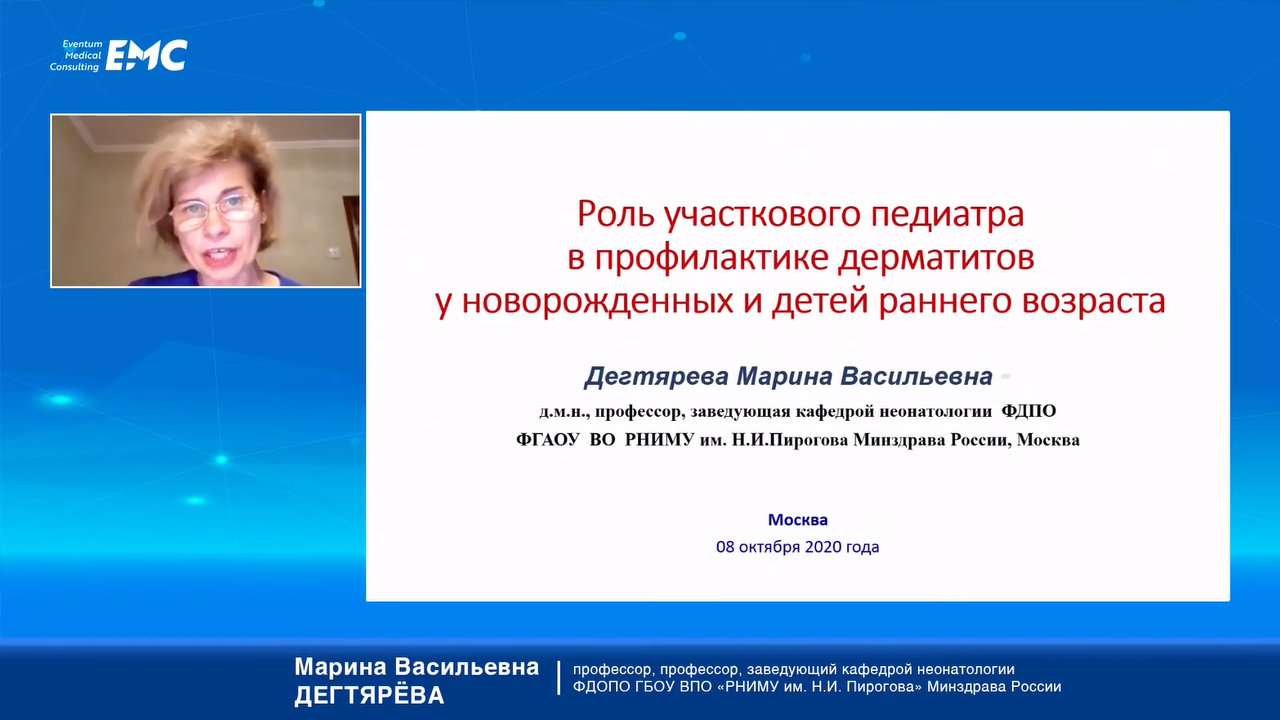 Eventum Medical Consulting EMC

Роль участкового педиатра в профилактике дерматитов у новорожденных и детей раннего возраста

Дегтярева Марина Васильевна

д.м.н., профессор, заведующая кафедрой неонатологии ФДПО

ФГАОУ ВО РНИМУ им. Н.И.Пирогова Минздрава России, Москва

Москва

08 октября 2020 года

Марина Васильевна ДЕГТЯРЁВА

профессор, профессор, заведующий кафедрой неонатологии ФДОПО ГБОУ ВПО «РНИМУ им. Н.И. Пирогова» Минздрава России